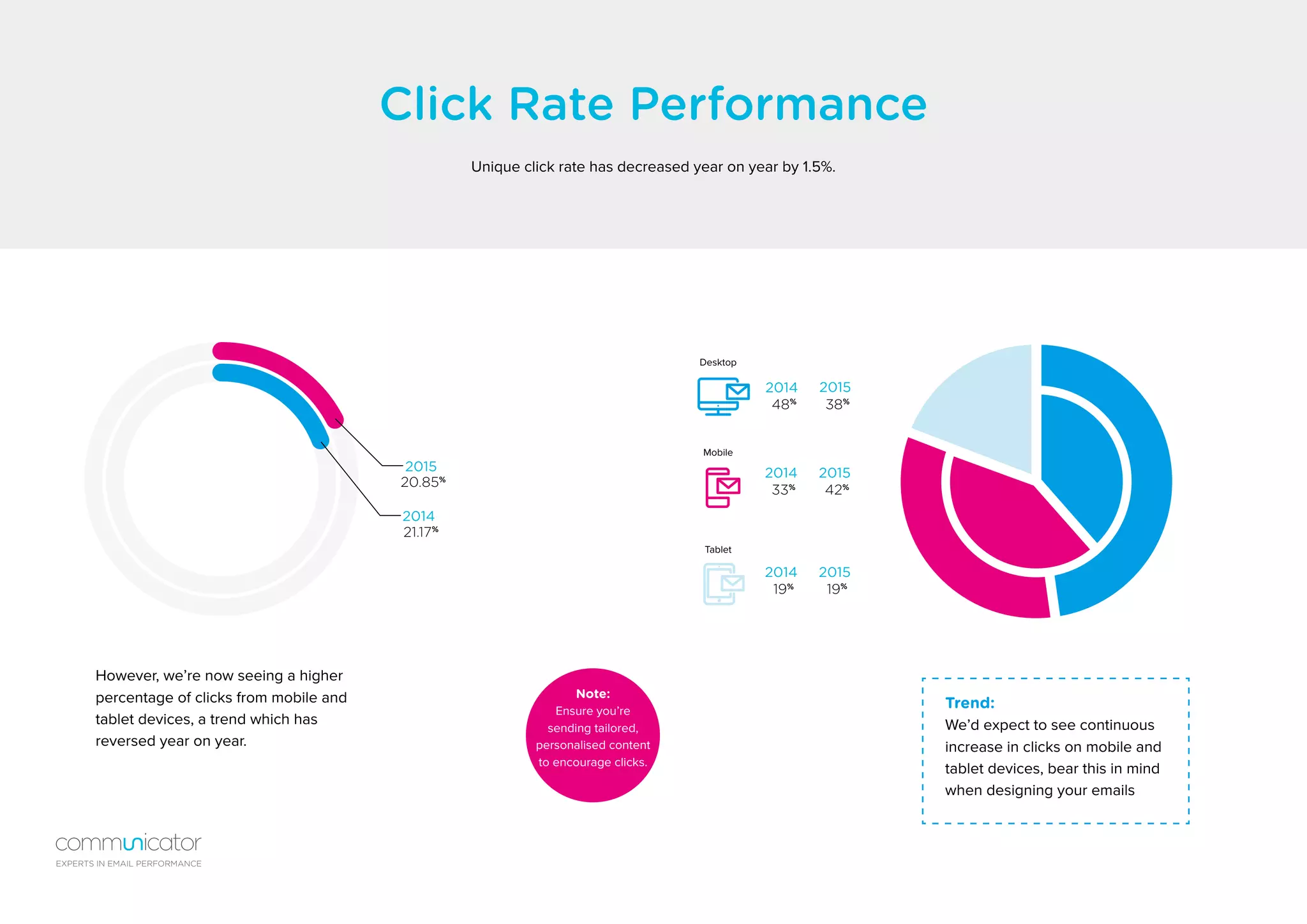 Click Rate Performance

Unique click rate has decreased year on year by 1.5%.

2015
20.85%

2014
21.17%

Desktop
2014
48%
2015
38%

Mobile
2014
33%
2015
42%

Tablet
2014
19%
2015
19%

However, we're now seeing a higher percentage of clicks from mobile and tablet devices, a trend which has reversed year on year.

Note:
Ensure you're sending tailored, personalised content to encourage clicks.

Trend:
We'd expect to see continuous increase in clicks on mobile and tablet devices, bear this in mind when designing your emails

communicator
EXPERTS IN EMAIL PERFORMANCE